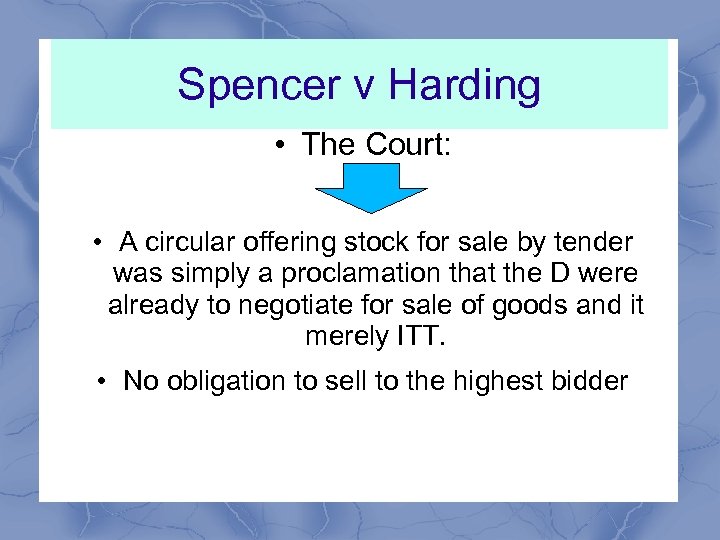 Spencer v Harding

• The Court:

• A circular offering stock for sale by tender was simply a proclamation that the D were already to negotiate for sale of goods and it merely ITT.

• No obligation to sell to the highest bidder